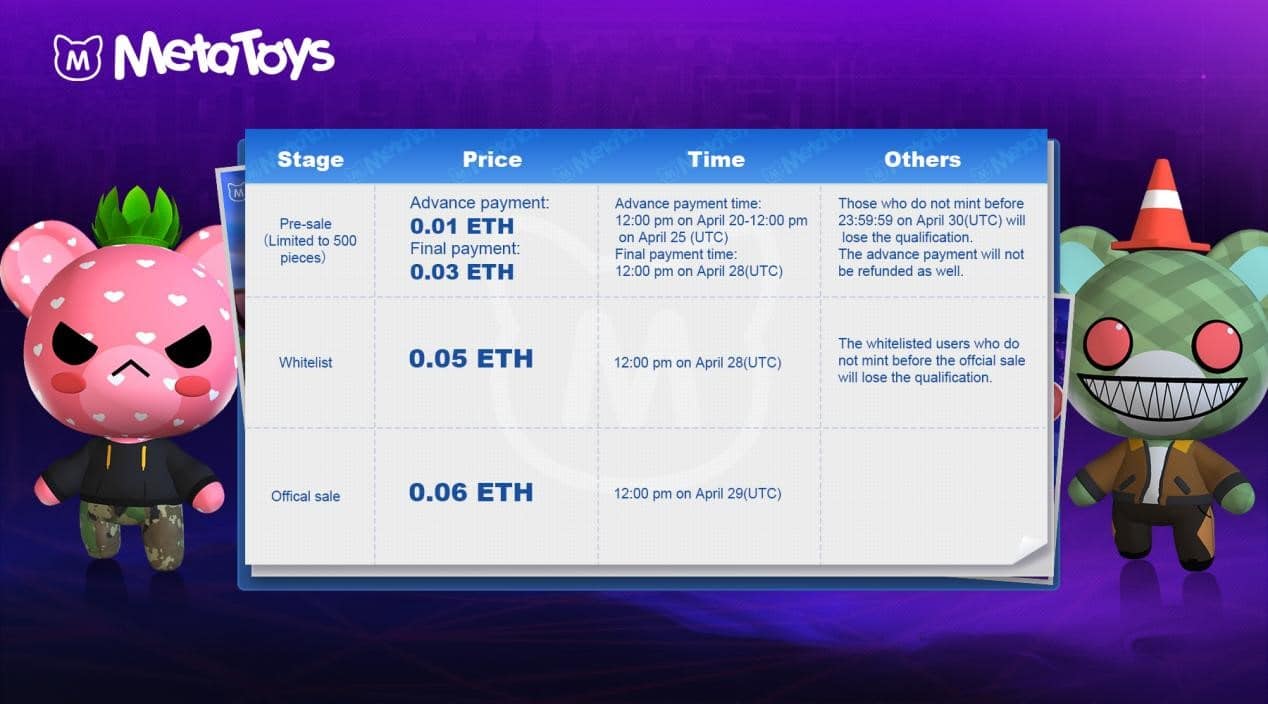 MetaToys

| Stage | Price | Time | Others |
|---|---|---|---|
| Pre-sale (Limited to 500 pieces) | Advance payment: 0.01 ETH Final payment: 0.03 ETH | Advance payment time: 12:00 pm on April 20-12:00 pm on April 25 (UTC) Final payment time: 12:00 pm on April 28(UTC) | Those who do not mint before 23:59:59 on April 30(UTC) will lose the qualification. The advance payment will not be refunded as well. |
| Whitelist | 0.05 ETH | 12:00 pm on April 28(UTC) | The whitelisted users who do not mint before the offcial sale will lose the qualification. |
| Offical sale | 0.06 ETH | 12:00 pm on April 29(UTC) | |